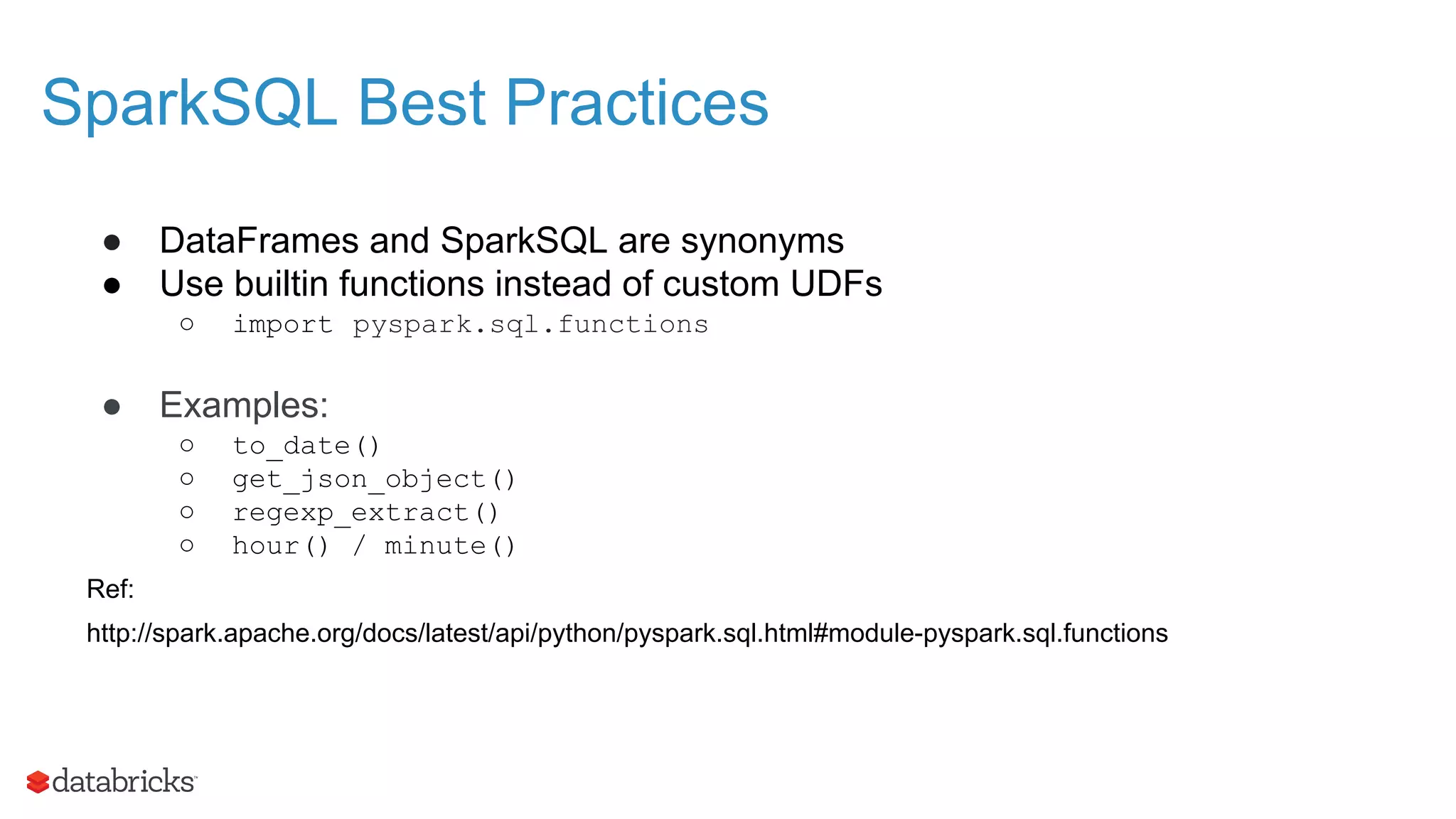 SparkSQL Best Practices

● DataFrames and SparkSQL are synonyms
● Use builtin functions instead of custom UDFs
○ import pyspark.sql.functions

● Examples:
○ to_date()
○ get_json_object()
○ regexp_extract()
○ hour() / minute()

Ref:
http://spark.apache.org/docs/latest/api/python/pyspark.sql.html#module-pyspark.sql.functions

databricks